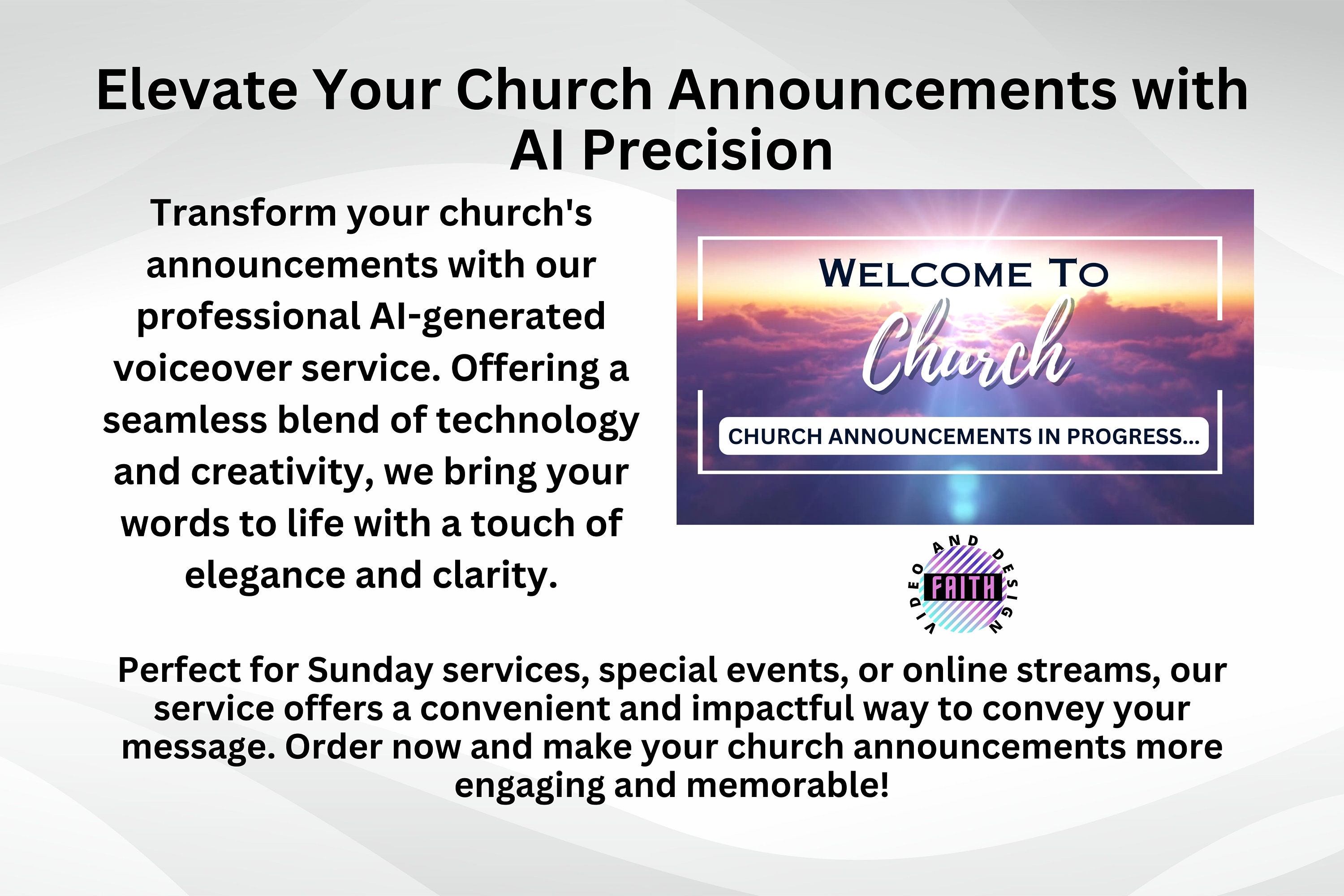 Elevate Your Church Announcements with AI Precision

Transform your church's announcements with our professional AI-generated voiceover service. Offering a seamless blend of technology and creativity, we bring your words to life with a touch of elegance and clarity.

WELCOME TO
Church
CHURCH ANNOUNCEMENTS IN PROGRESS...

VIDEO AND DESIGN
FAITH

Perfect for Sunday services, special events, or online streams, our service offers a convenient and impactful way to convey your message. Order now and make your church announcements more engaging and memorable!